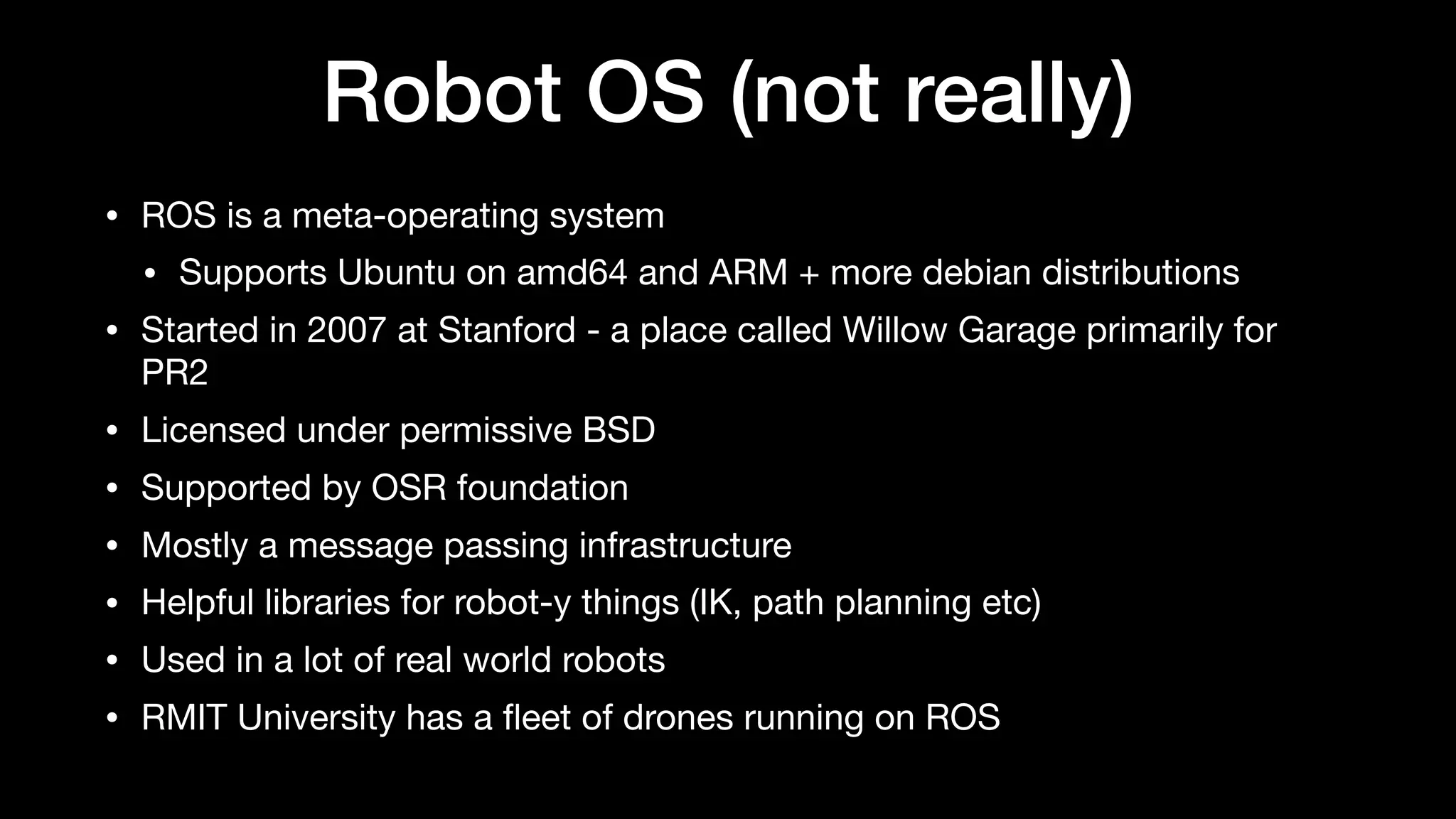 Robot OS (not really)

• ROS is a meta-operating system
  • Supports Ubuntu on amd64 and ARM + more debian distributions
• Started in 2007 at Stanford - a place called Willow Garage primarily for PR2
• Licensed under permissive BSD
• Supported by OSR foundation
• Mostly a message passing infrastructure
• Helpful libraries for robot-y things (IK, path planning etc)
• Used in a lot of real world robots
• RMIT University has a fleet of drones running on ROS